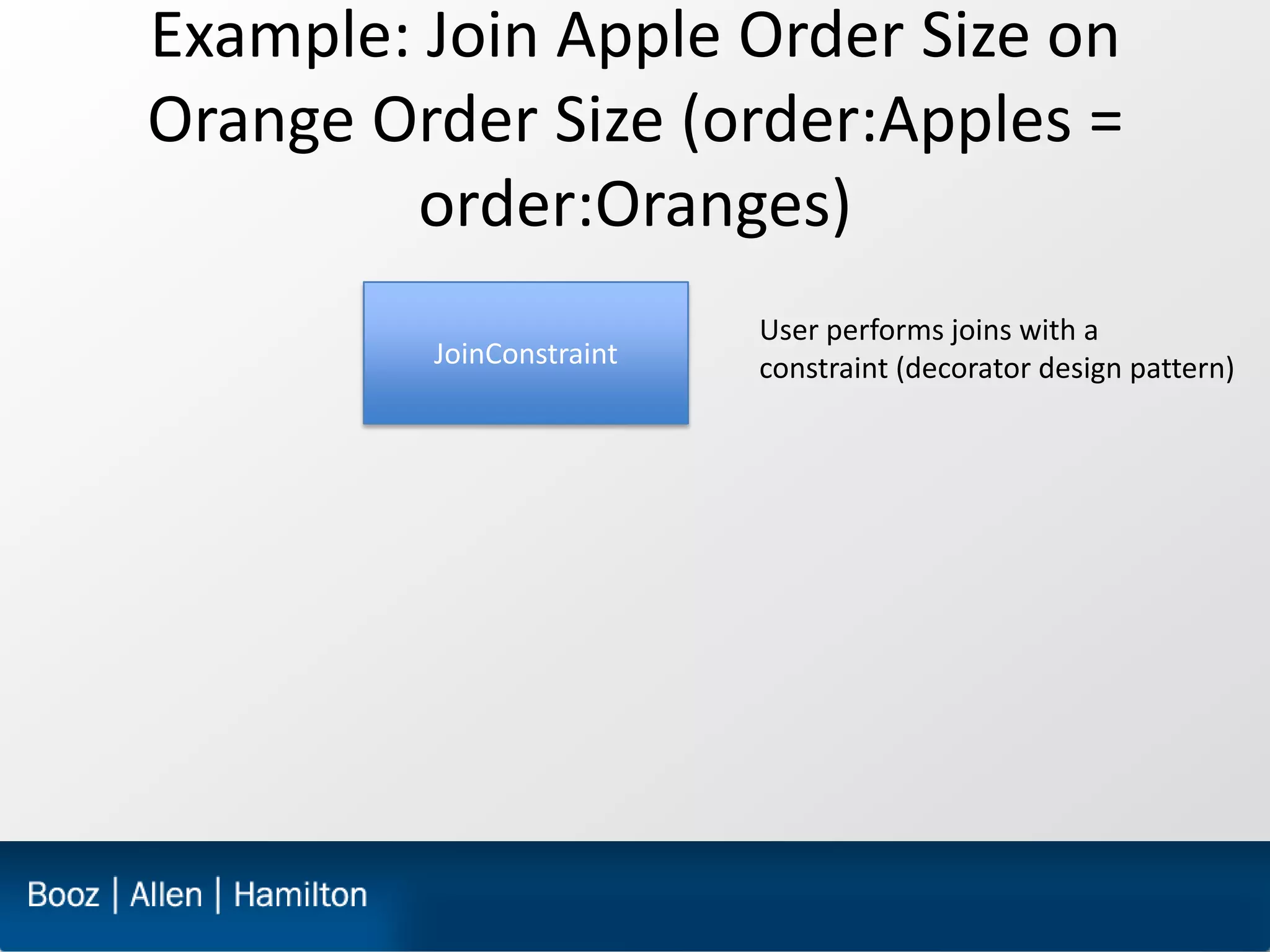 Example: Join Apple Order Size on Orange Order Size (order:Apples = order:Oranges)

JoinConstraint

User performs joins with a constraint (decorator design pattern)

Booz | Allen | Hamilton